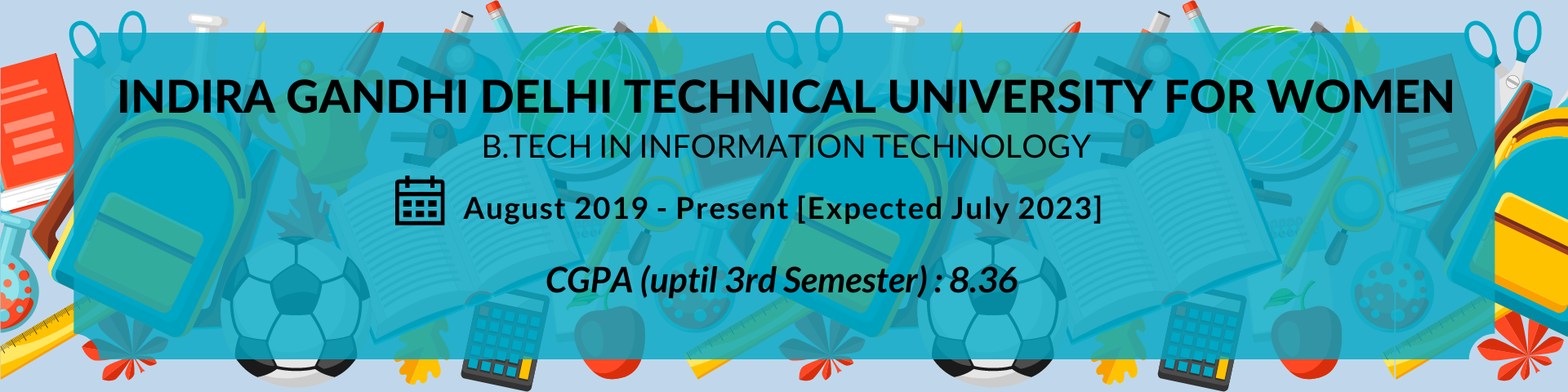 INDIRA GANDHI DELHI TECHNICAL UNIVERSITY FOR WOMEN

B.TECH IN INFORMATION TECHNOLOGY

August 2019 - Present [Expected July 2023]

CGPA (uptil 3rd Semester) : 8.36